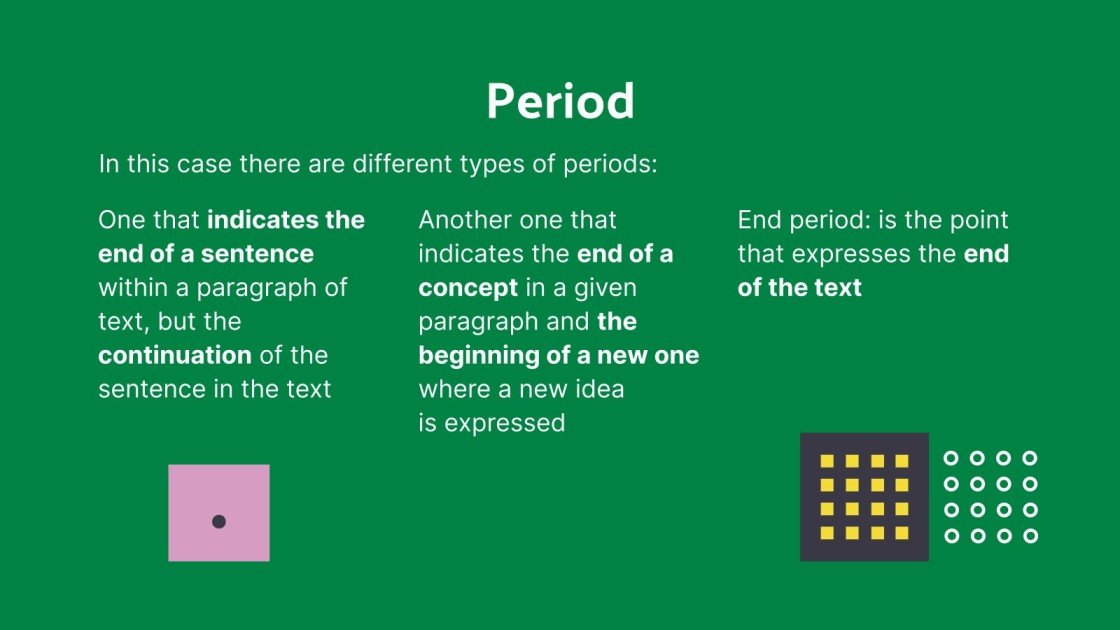 Period

In this case there are different types of periods:

One that indicates the end of a sentence within a paragraph of text, but the continuation of the sentence in the text

Another one that indicates the end of a concept in a given paragraph and the beginning of a new one where a new idea is expressed

End period: is the point that expresses the end of the text